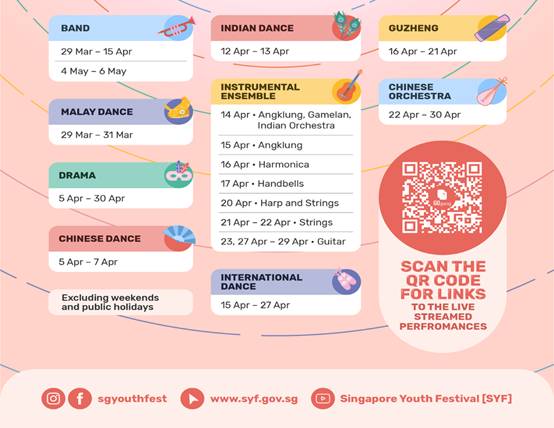 BAND
29 Mar – 15 Apr
4 May – 6 May

MALAY DANCE
29 Mar – 31 Mar

DRAMA
5 Apr – 30 Apr

CHINESE DANCE
5 Apr – 7 Apr

Excluding weekends and public holidays

INDIAN DANCE
12 Apr – 13 Apr

INSTRUMENTAL ENSEMBLE
14 Apr • Angklung, Gamelan, Indian Orchestra
15 Apr • Angklung
16 Apr • Harmonica
17 Apr • Handbells
20 Apr • Harp and Strings
21 Apr – 22 Apr • Strings
23, 27 Apr – 29 Apr • Guitar

INTERNATIONAL DANCE
15 Apr – 27 Apr

GUZHENG
16 Apr – 21 Apr

CHINESE ORCHESTRA
22 Apr – 30 Apr

SCAN THE QR CODE FOR LINKS TO THE LIVE STREAMED PERFROMANCES

sgyouthfest www.syf.gov.sg Singapore Youth Festival [SYF]